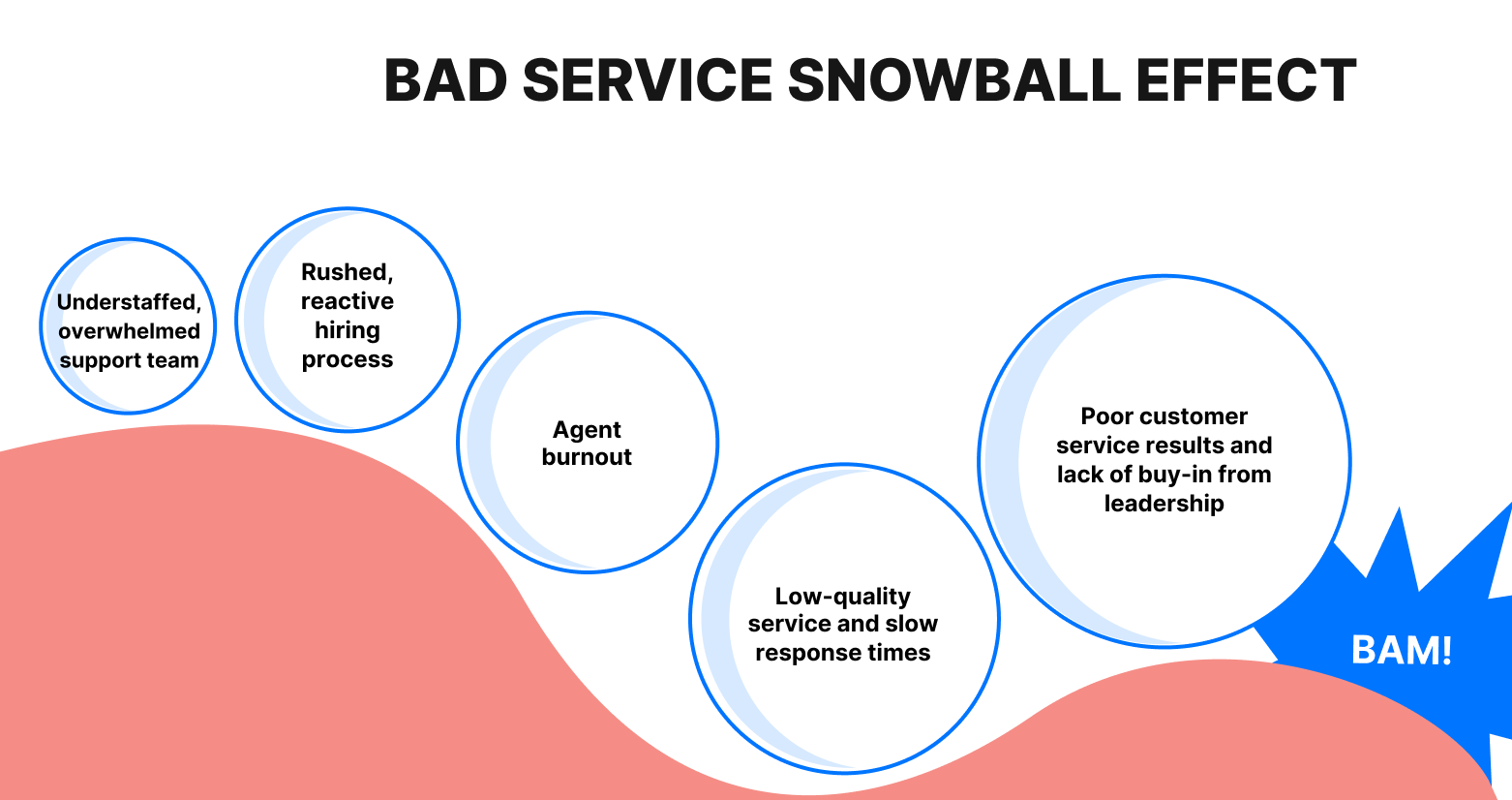 BAD SERVICE SNOWBALL EFFECT

Understaffed, overwhelmed support team

Rushed, reactive hiring process

Agent burnout

Low-quality service and slow response times

Poor customer service results and lack of buy-in from leadership

BAM!